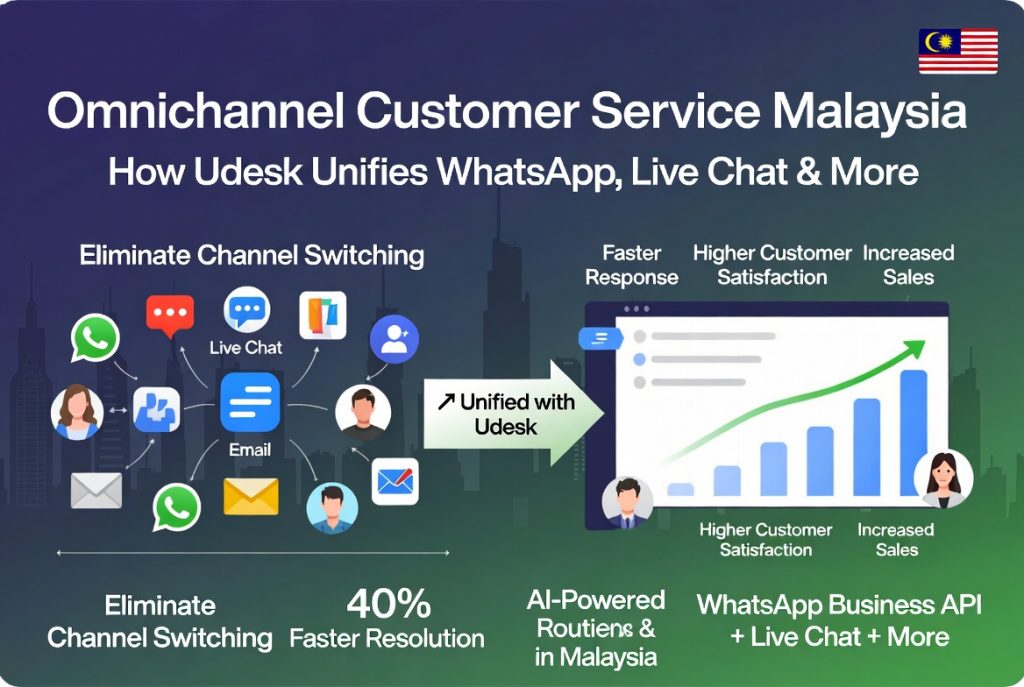 Omnichannel Customer Service Malaysia
How Udesk Unifies WhatsApp, Live Chat & More

Eliminate Channel Switching

Live Chat

Email

↗ Unified with Udesk

Faster Response

Higher Customer Satisfaction

Increased Sales

Higher Customer Satisfaction

Increased Sales

Eliminate Channel Switching

40% Faster Resolution

AI-Powered Routiens & in Malaysia

WhatsApp Business API + Live Chat + More